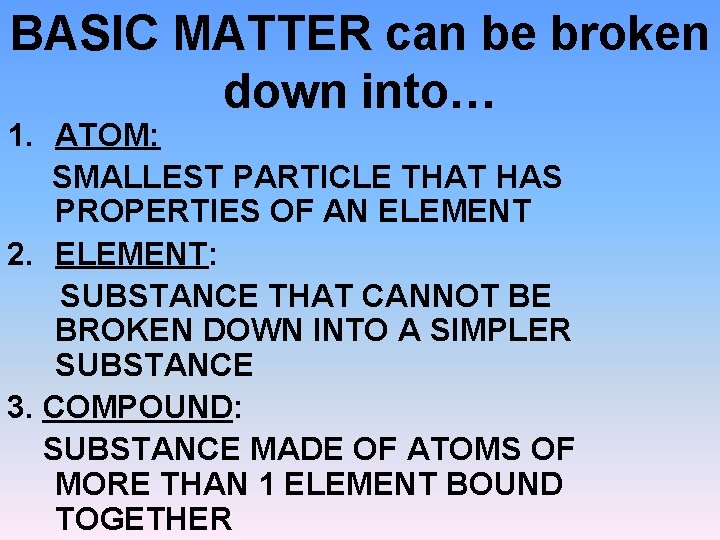 BASIC MATTER can be broken down into…

1. ATOM:
SMALLEST PARTICLE THAT HAS PROPERTIES OF AN ELEMENT

2. ELEMENT:
SUBSTANCE THAT CANNOT BE BROKEN DOWN INTO A SIMPLER SUBSTANCE

3. COMPOUND:
SUBSTANCE MADE OF ATOMS OF MORE THAN 1 ELEMENT BOUND TOGETHER